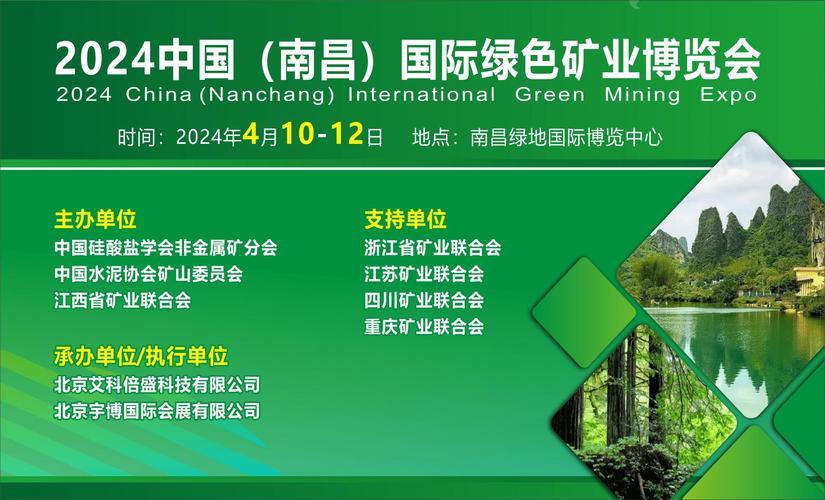 2024中国（南昌）国际绿色矿业博览会
2024 China (Nanchang) International Green Mining Expo

时间：2024年4月10-12日 地点：南昌绿地国际博览中心

主办单位
中国硅酸盐学会非金属矿分会
中国水泥协会矿山委员会
江西省矿业联合会

承办单位/执行单位
北京艾科倍盛科技有限公司
北京宇博国际会展有限公司

支持单位
浙江省矿业联合会
江苏矿业联合会
四川矿业联合会
重庆矿业联合会